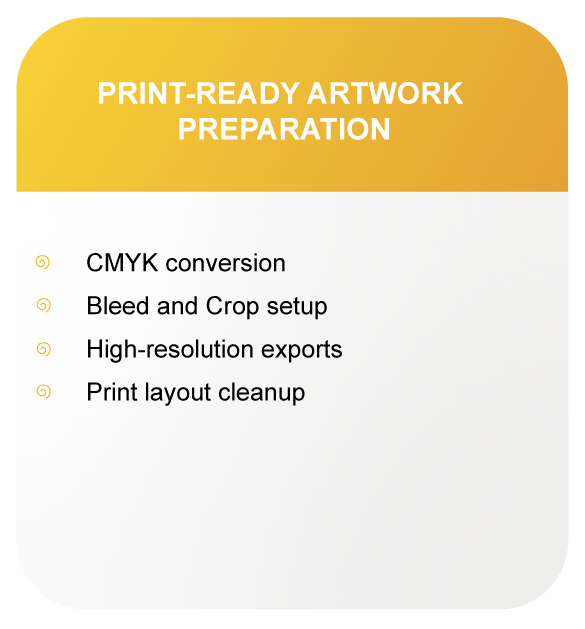 PRINT-READY ARTWORK PREPARATION

CMYK conversion
Bleed and Crop setup
High-resolution exports
Print layout cleanup